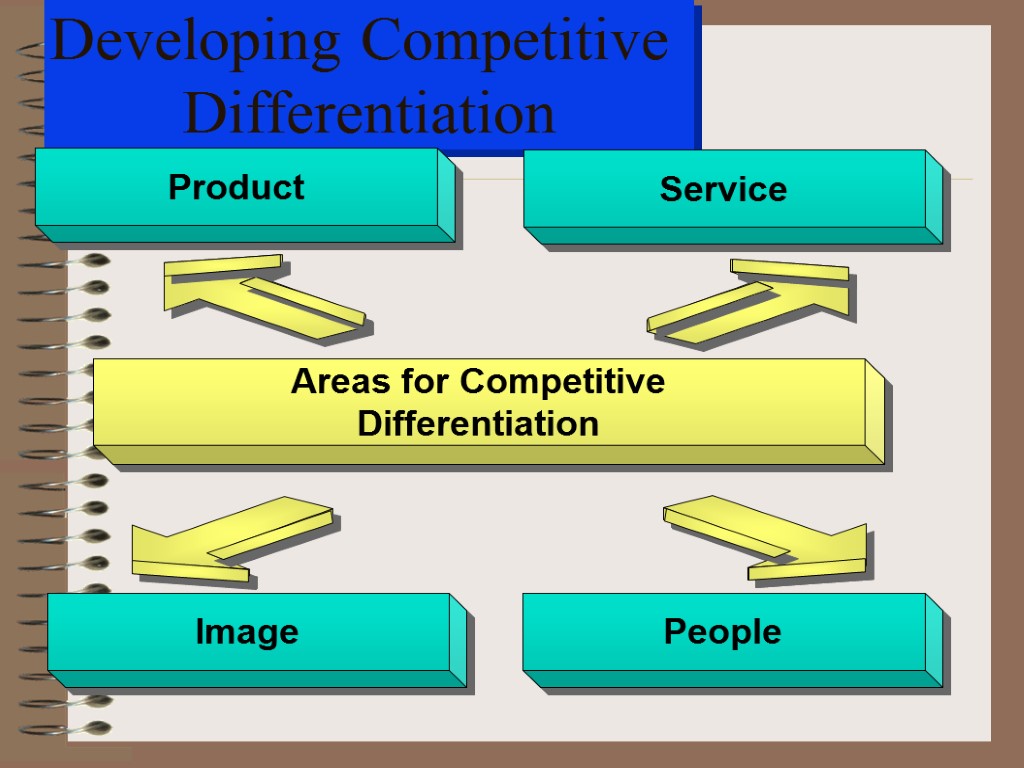 Developing Competitive Differentiation

Product

Service

Areas for Competitive Differentiation

Image

People